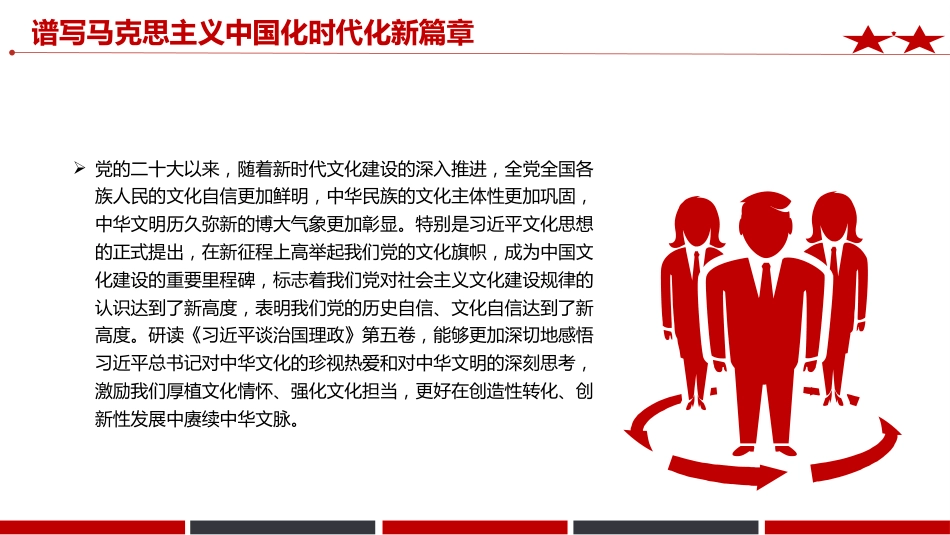 谱写马克思主义中国化时代化新篇章

➢ 党的二十大以来，随着新时代文化建设的深入推进，全党全国各族人民的文化自信更加鲜明，中华民族的文化主体性更加巩固，中华文明历久弥新的博大气象更加彰显。特别是习近平文化思想的正式提出，在新征程上高举起我们党的文化旗帜，成为中国文化建设的重要里程碑，标志着我们党对社会主义文化建设规律的认识达到了新高度，表明我们党的历史自信、文化自信达到了新高度。研读《习近平谈治国理政》第五卷，能够更加深切地感悟习近平总书记对中华文化的珍视热爱和对中华文明的深刻思考，激励我们厚植文化情怀、强化文化担当，更好在创造性转化、创新性发展中赓续中华文脉。